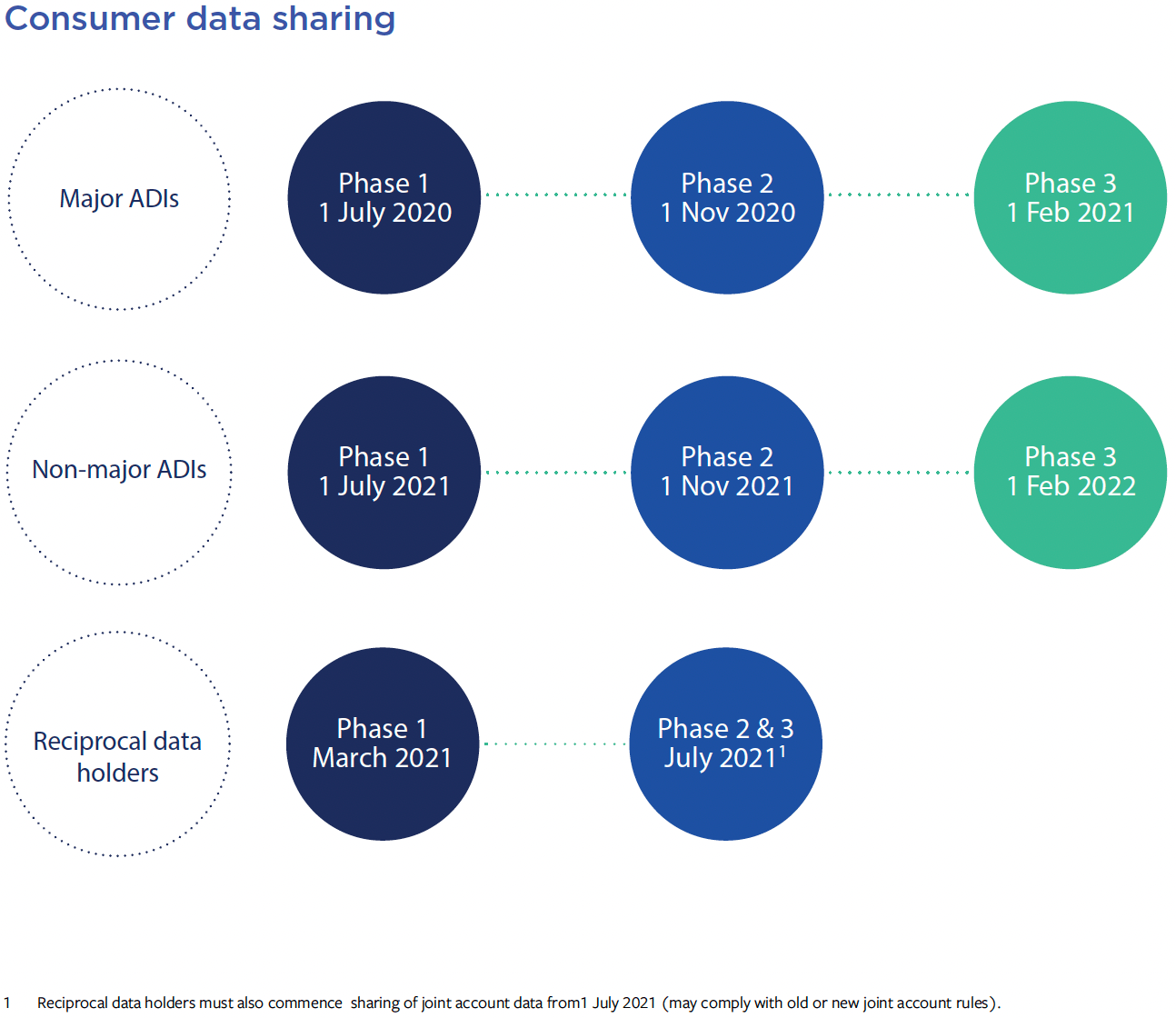 Consumer data sharing

Major ADIs

Phase 1
1 July 2020

Phase 2
1 Nov 2020

Phase 3
1 Feb 2021

Non-major ADIs

Phase 1
1 July 2021

Phase 2
1 Nov 2021

Phase 3
1 Feb 2022

Reciprocal data holders

Phase 1
March 2021

Phase 2 & 3
July 2021$^1$

1 Reciprocal data holders must also commence sharing of joint account data from1 July 2021 (may comply with old or new joint account rules).